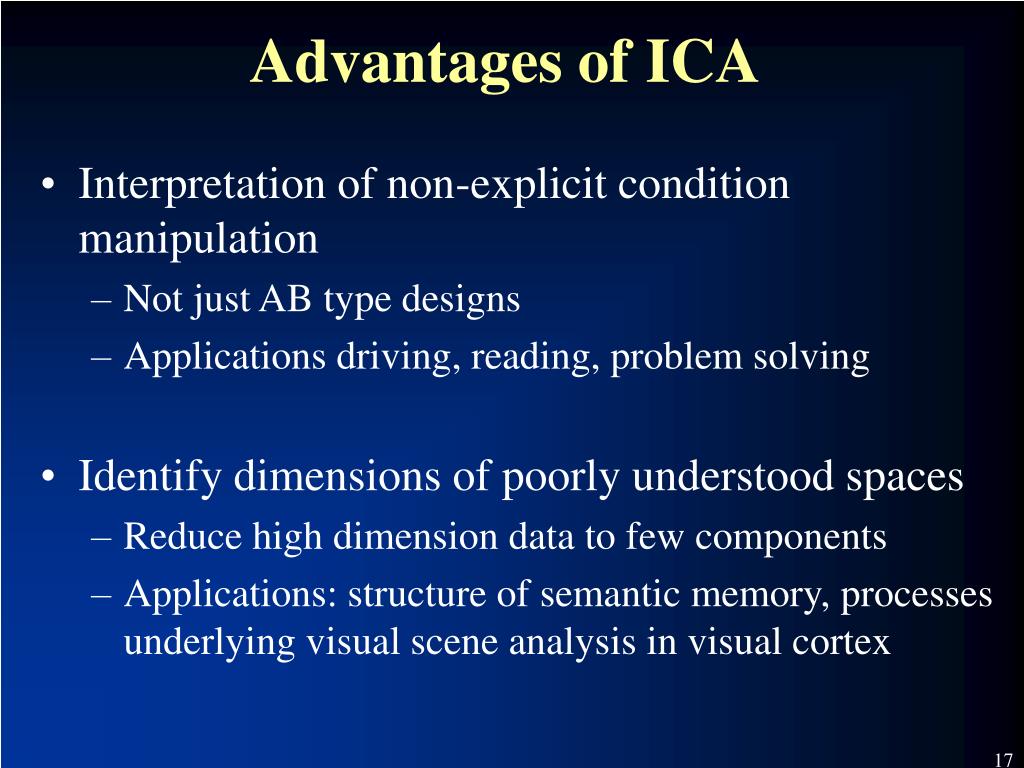 Advantages of ICA

• Interpretation of non-explicit condition manipulation
– Not just AB type designs
– Applications driving, reading, problem solving

• Identify dimensions of poorly understood spaces
– Reduce high dimension data to few components
– Applications: structure of semantic memory, processes underlying visual scene analysis in visual cortex

17